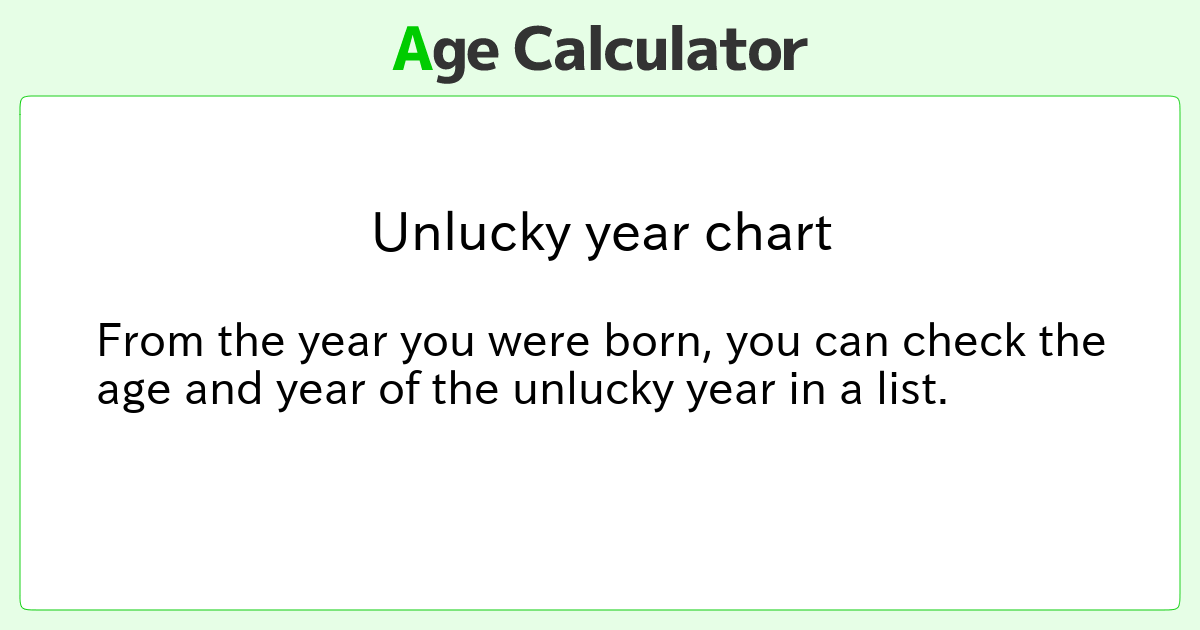 Age Calculator

Unlucky year chart

From the year you were born, you can check the age and year of the unlucky year in a list.